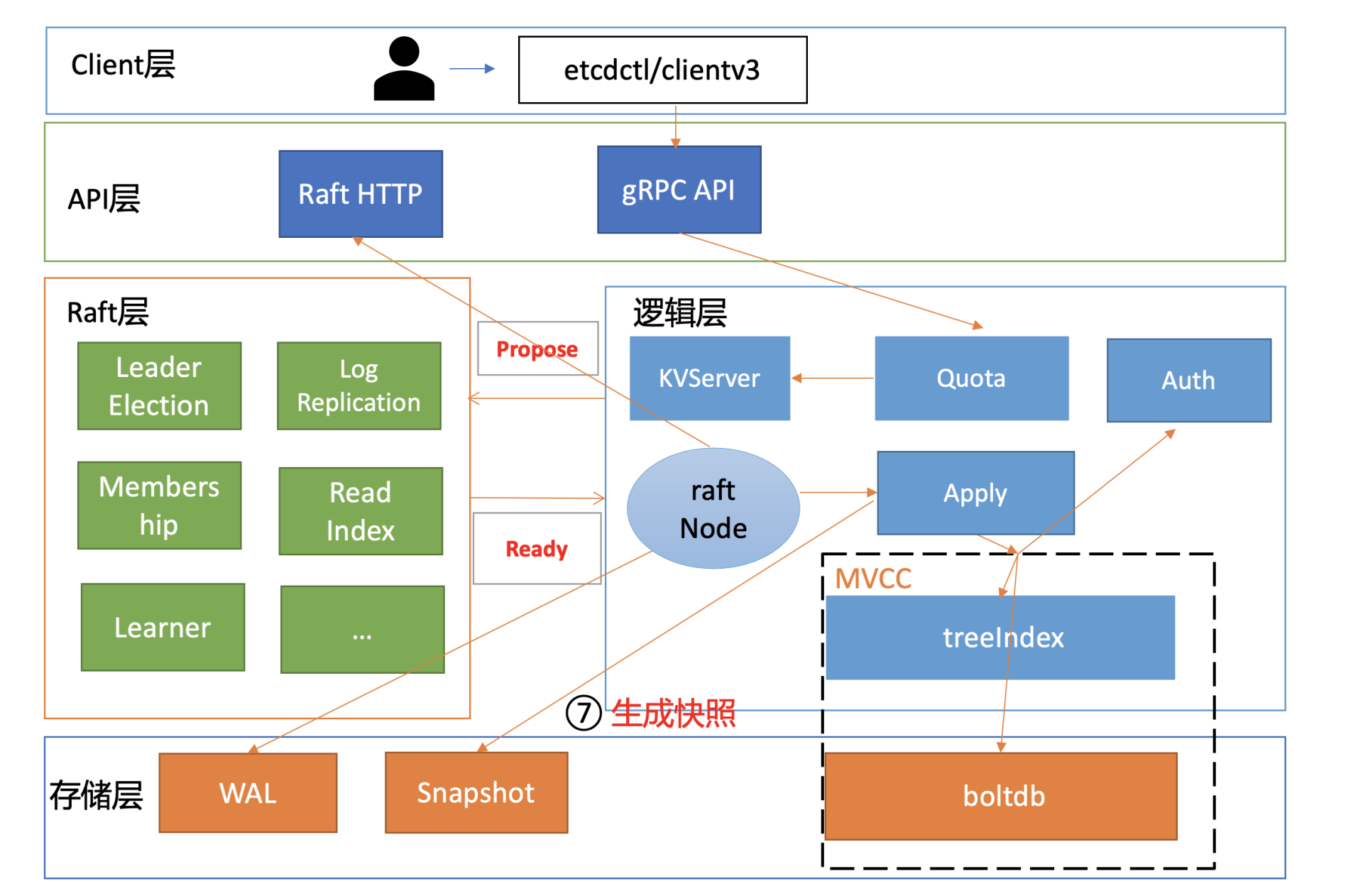 Client层

etcdctl/clientv3

API层

Raft HTTP

gRPC API

Raft层

Leader Election

Log Replication

Members hip

Read Index

Learner

...

Propose

Ready

逻辑层

KVServer

Quota

Auth

raft Node

Apply

MVCC

treeIndex

⑦ 生成快照

存储层

WAL

Snapshot

boltdb